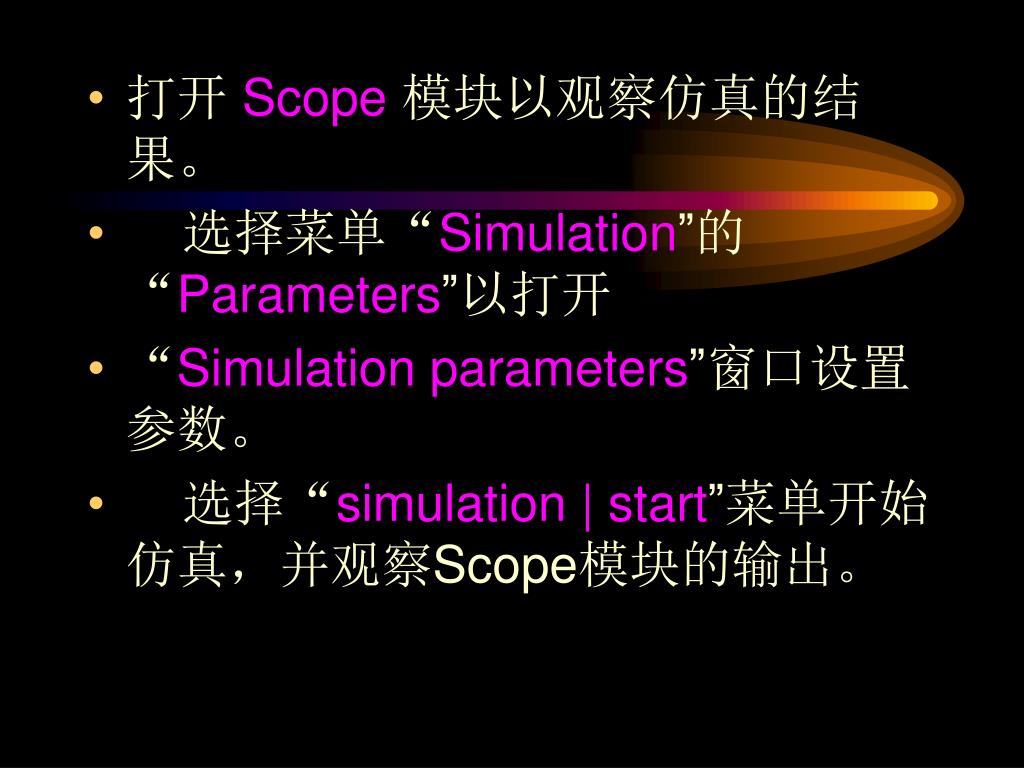 • 打开 Scope 模块以观察仿真的结果。

• 选择菜单 “Simulation”的 “Parameters”以打开

• “Simulation parameters”窗口设置参数。

• 选择 “simulation | start”菜单开始仿真，并观察Scope模块的输出。